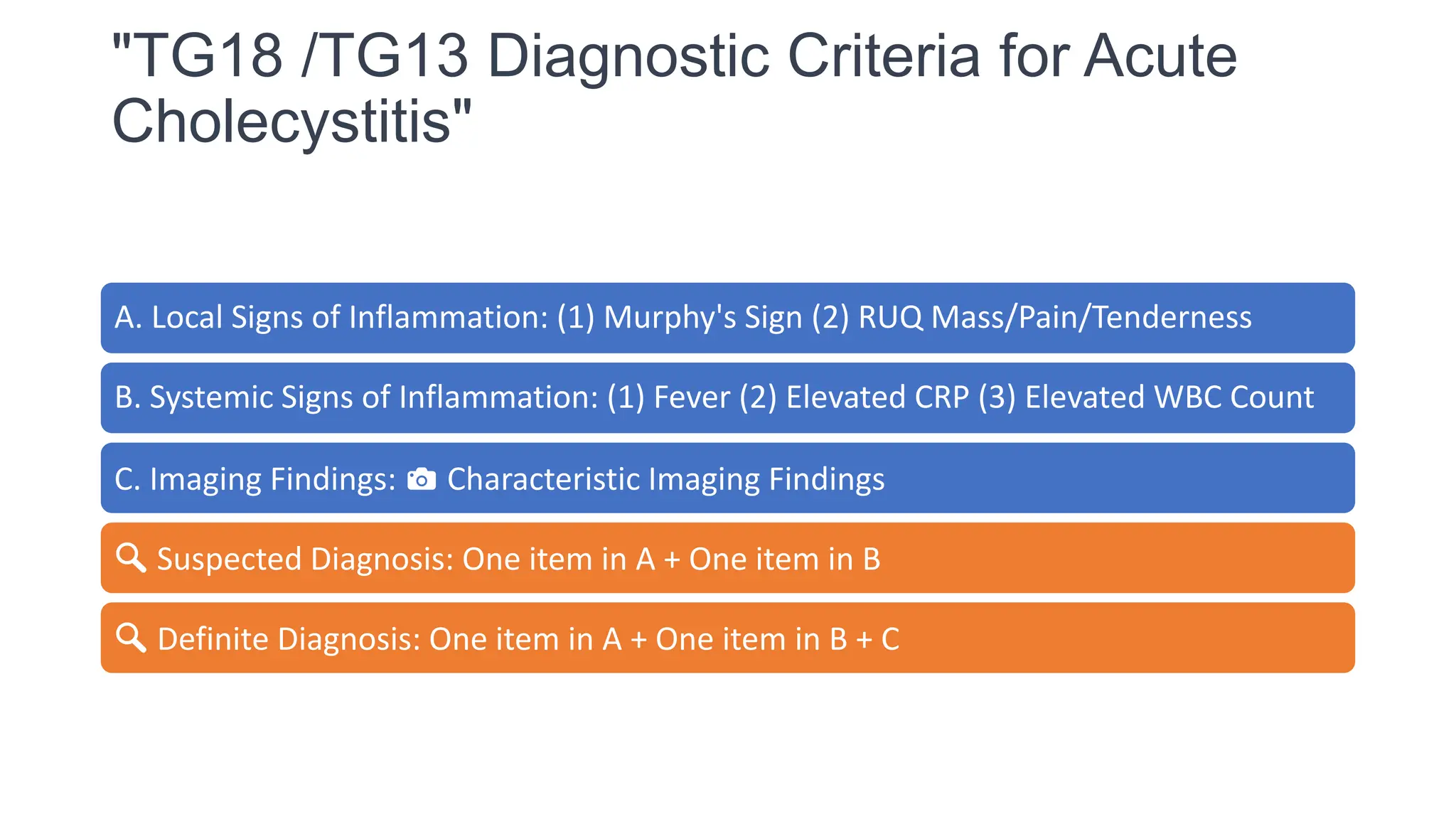 "TG18 /TG13 Diagnostic Criteria for Acute Cholecystitis"

A. Local Signs of Inflammation: (1) Murphy's Sign (2) RUQ Mass/Pain/Tenderness

B. Systemic Signs of Inflammation: (1) Fever (2) Elevated CRP (3) Elevated WBC Count

C. Imaging Findings: Characteristic Imaging Findings

Suspected Diagnosis: One item in A + One item in B

Definite Diagnosis: One item in A + One item in B + C